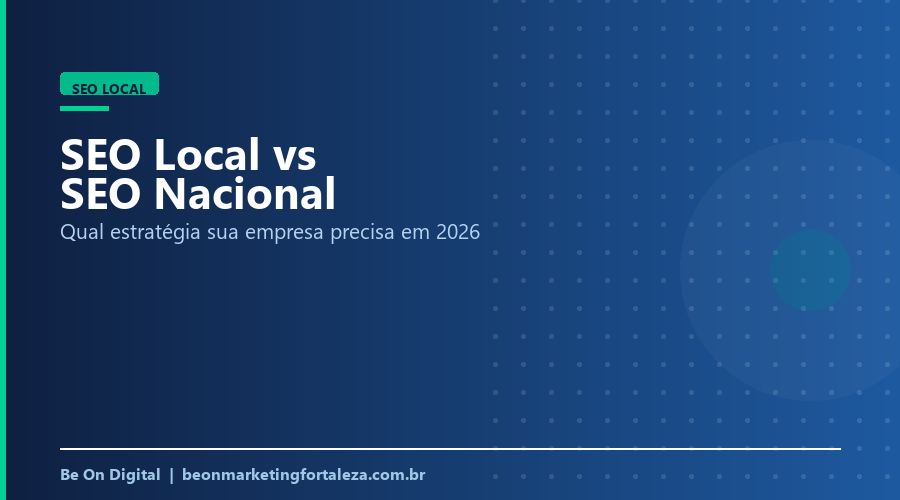 SEO LOCAL

SEO Local vs
SEO Nacional

Qual estratégia sua empresa precisa em 2026

Be On Digital | beonmarketingfortaleza.com.br